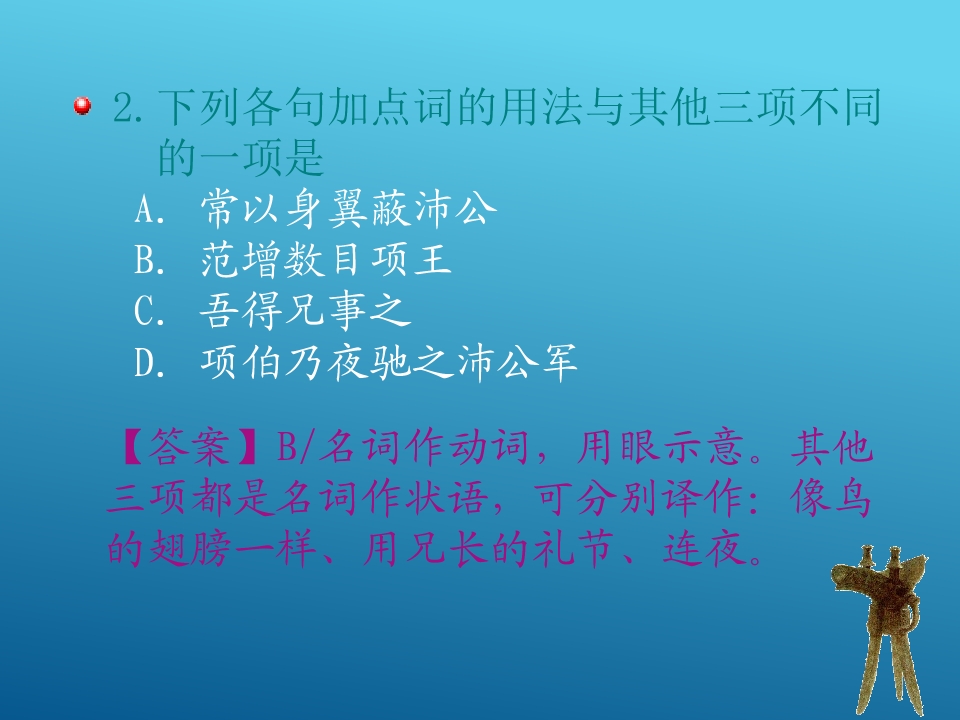 2.下列各句加点词的用法与其他三项不同的一项是

A. 常以身翼蔽沛公
B. 范增数目项王
C. 吾得兄事之
D. 项伯乃夜驰之沛公军

【答案】B/名词作动词，用眼示意。其他三项都是名词作状语，可分别译作：像鸟的翅膀一样、用兄长的礼节、连夜。